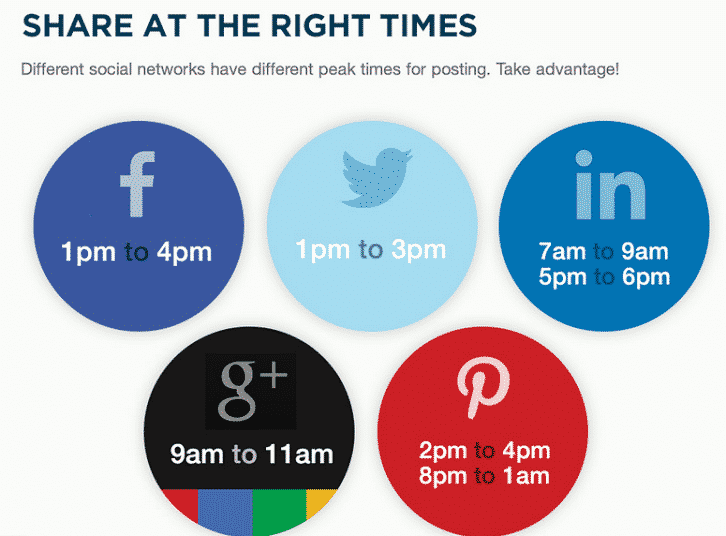 SHARE AT THE RIGHT TIMES

Different social networks have different peak times for posting. Take advantage!

f
1pm to 4pm

1pm to 3pm

in
7am to 9am
5pm to 6pm

g+
9am to 11am

2pm to 4pm
8pm to 1am